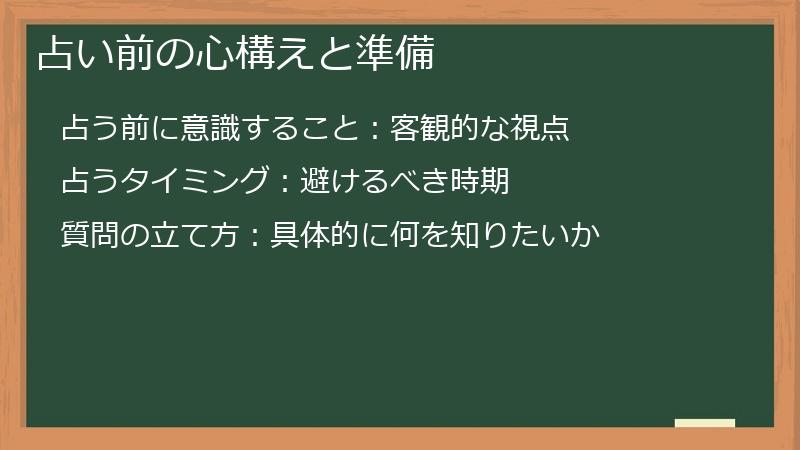 占い前の心構えと準備

占う前に意識すること：客観的な視点

占うタイミング：避けるべき時期

質問の立て方：具体的に何を知りたいか